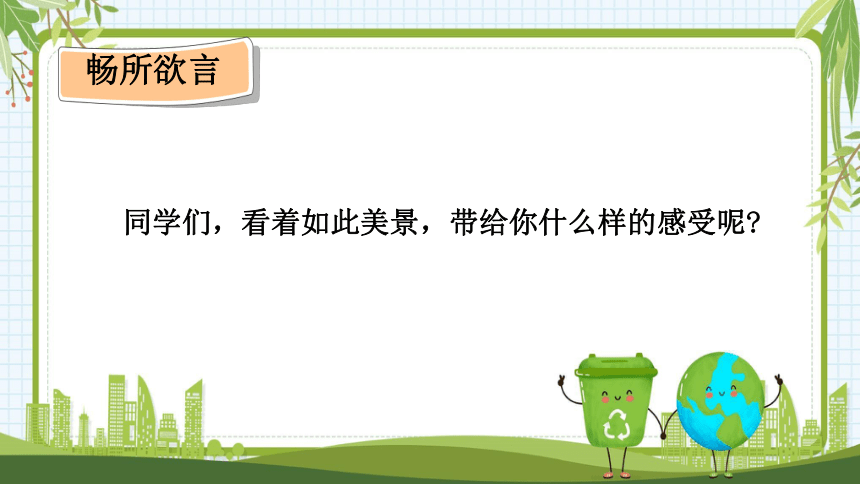 畅所欲言

同学们，看着如此美景，带给你什么样的感受呢?